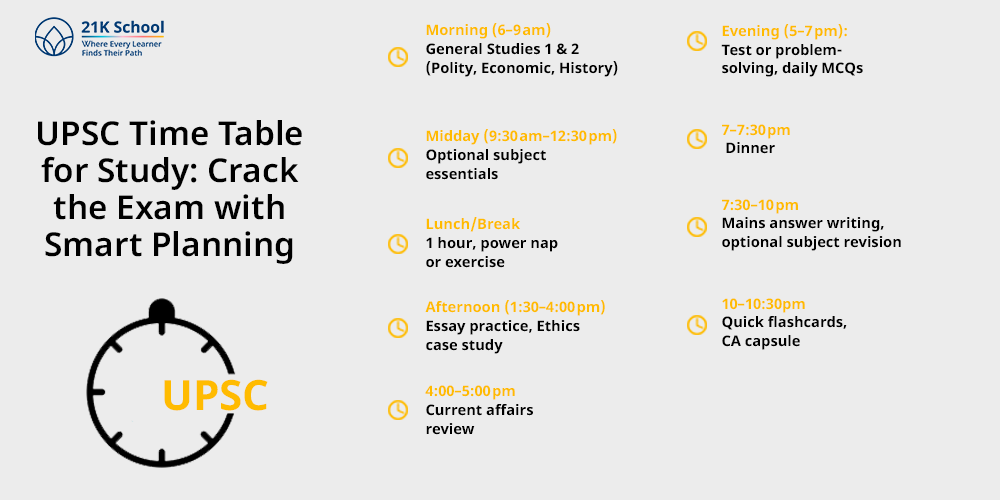 21K School
Where Every Learner Finds Their Path

UPSC Time Table for Study: Crack the Exam with Smart Planning

UPSC

Morning (6–9am)
General Studies 1 & 2 (Polity, Economic, History)

Midday (9:30am–12:30pm)
Optional subject essentials

Lunch/Break
1 hour, power nap or exercise

Afternoon (1:30–4:00pm)
Essay practice, Ethics case study

4:00–5:00pm
Current affairs review

Evening (5–7pm):
Test or problem-solving, daily MCQs

7–7:30pm
Dinner

7:30–10pm
Mains answer writing, optional subject revision

10–10:30pm
Quick flashcards, CA capsule